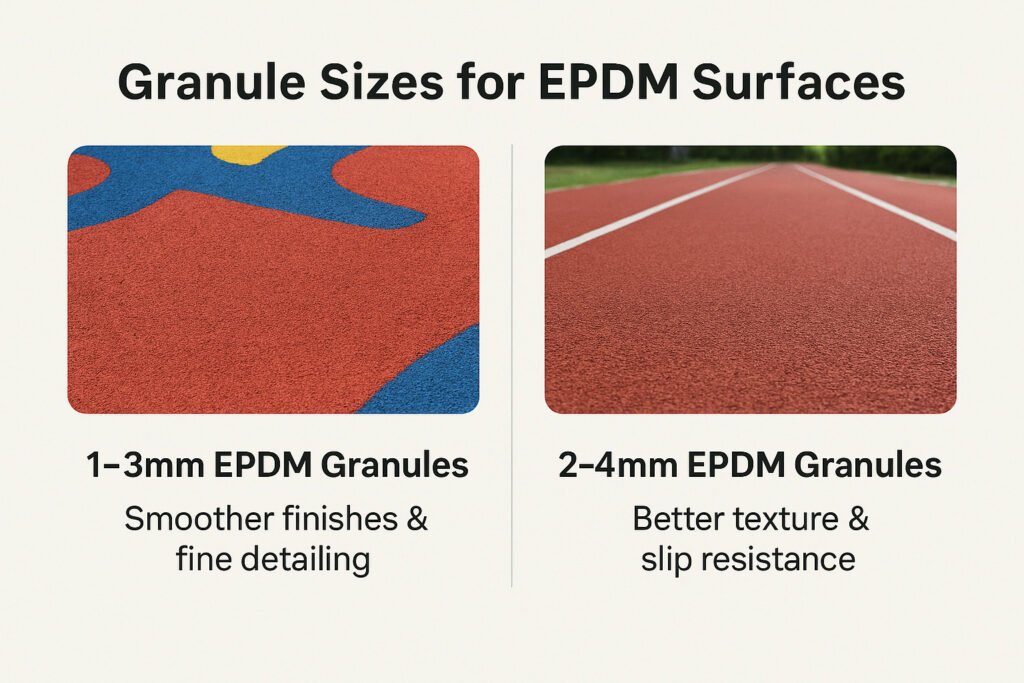 Granule Sizes for EPDM Surfaces

1–3mm EPDM Granules

Smoother finishes & fine detailing

2–4mm EPDM Granules

Better texture & slip resistance